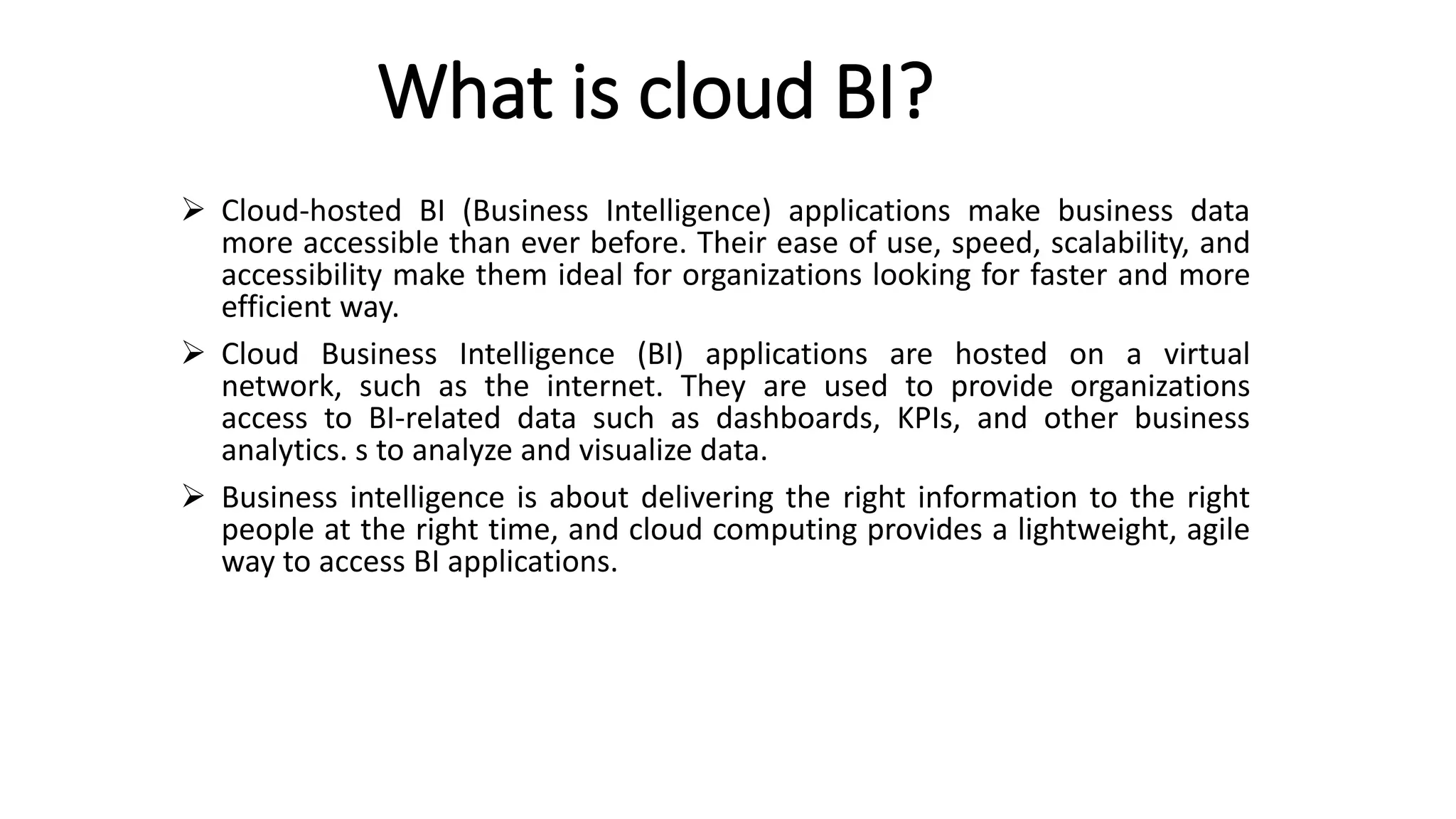 What is cloud BI?

➢ Cloud-hosted BI (Business Intelligence) applications make business data more accessible than ever before. Their ease of use, speed, scalability, and accessibility make them ideal for organizations looking for faster and more efficient way.

➢ Cloud Business Intelligence (BI) applications are hosted on a virtual network, such as the internet. They are used to provide organizations access to BI-related data such as dashboards, KPIs, and other business analytics. s to analyze and visualize data.

➢ Business intelligence is about delivering the right information to the right people at the right time, and cloud computing provides a lightweight, agile way to access BI applications.